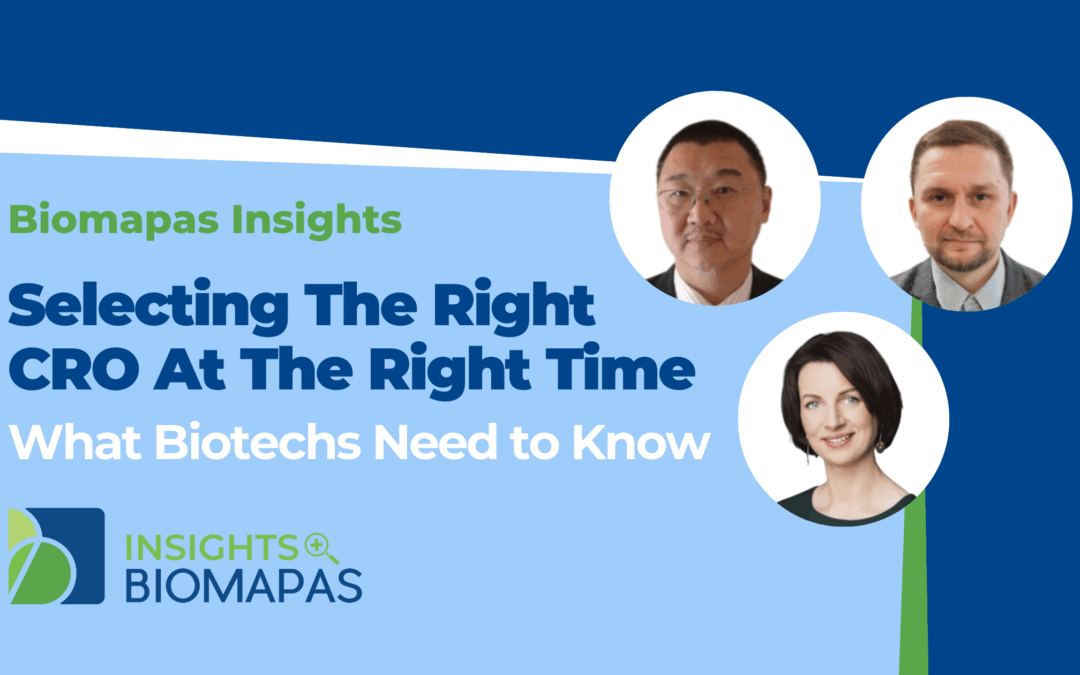 Biomapas Insights

Selecting The Right CRO At The Right Time

What Biotechs Need to Know

INSIGHTS
BIOMAPAS